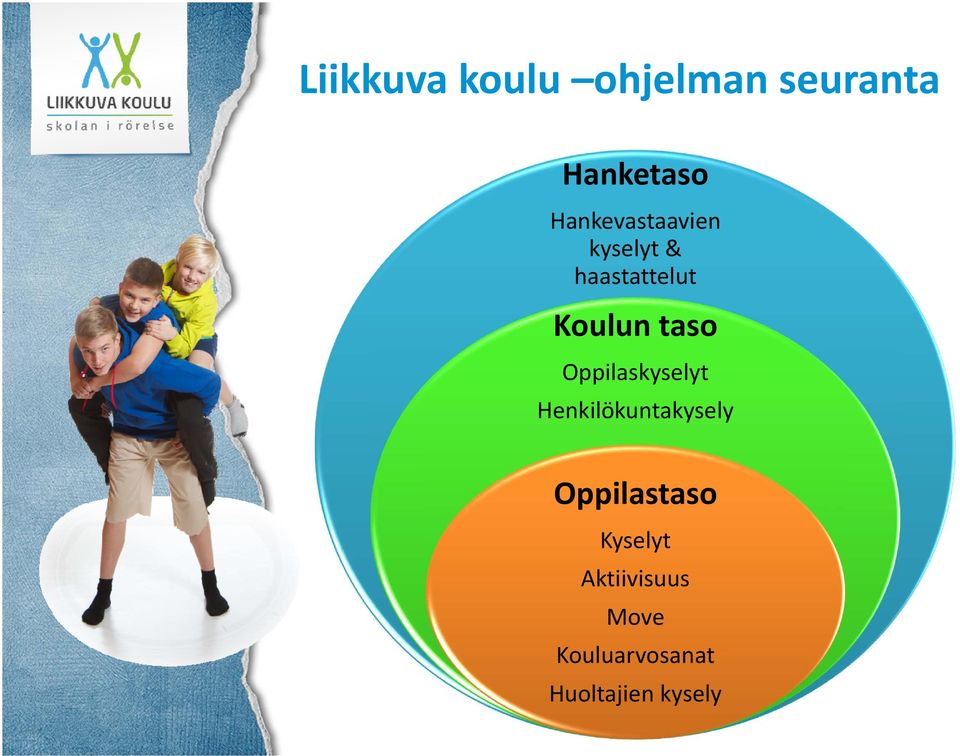 LIIKKUVA KOULU
skolan i rörelse

Liikkuva koulu –ohjelman seuranta

Hanketaso

Hankevastaavien kyselyt & haastattelut

Koulun taso

Oppilaskyselyt

Henkilökuntakysely

Oppilastaso

Kyselyt

Aktiivisuus

Move

Kouluarvosanat

Huoltajien kysely